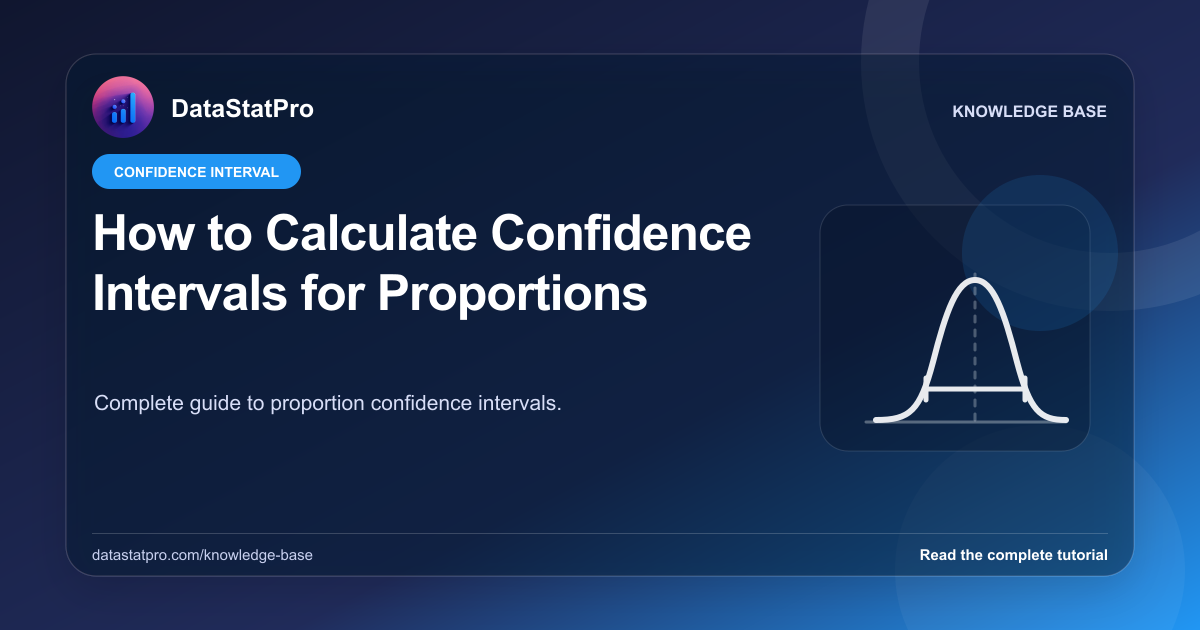 DataStatPro

KNOWLEDGE BASE

CONFIDENCE INTERVAL

How to Calculate Confidence Intervals for Proportions

Complete guide to proportion confidence intervals.

datastatpro.com/knowledge-base

Read the complete tutorial